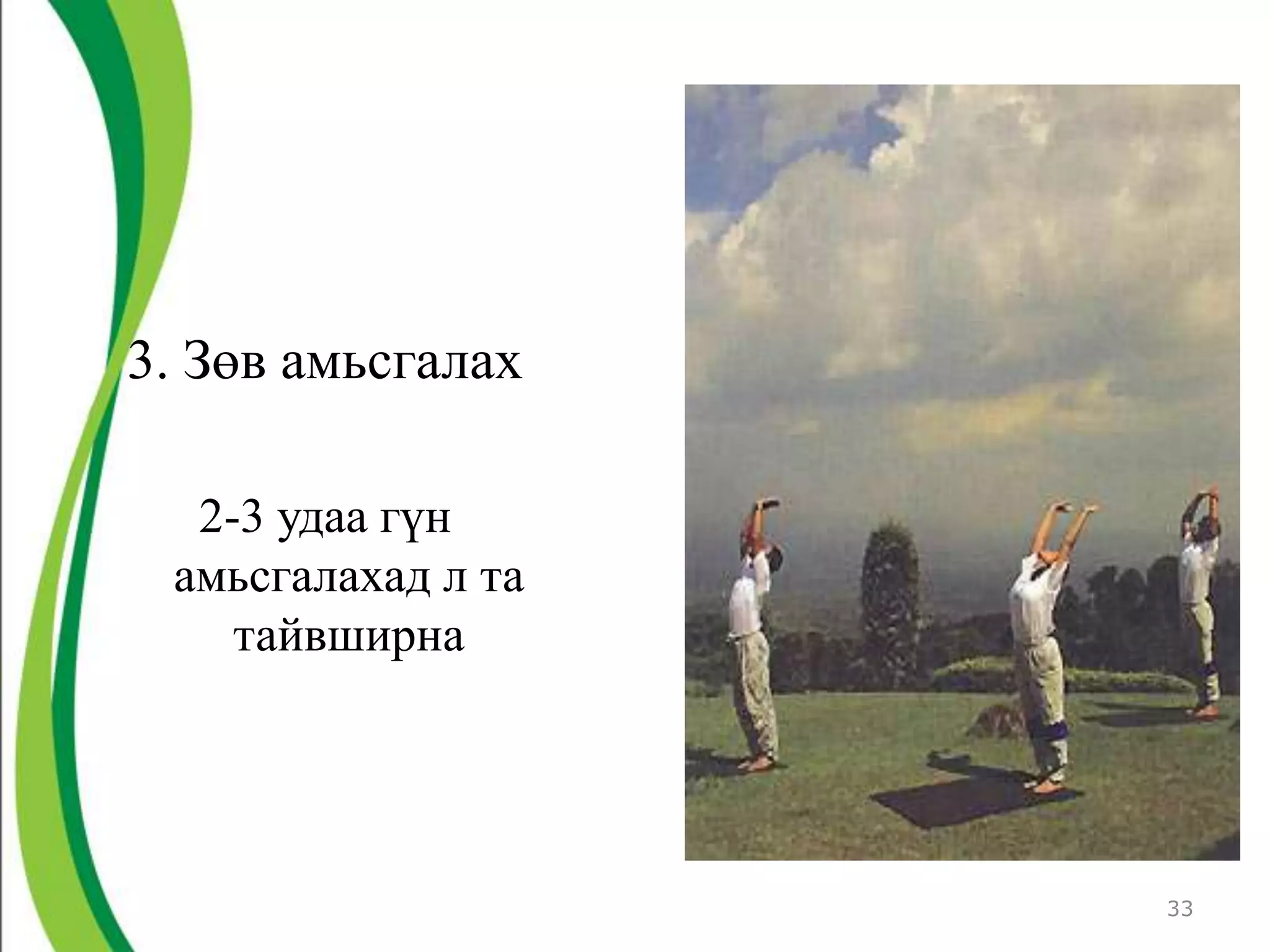 3. Зөв амьсгалах

2-3 удаа гүн амьсгалахад л та тайвширна

33